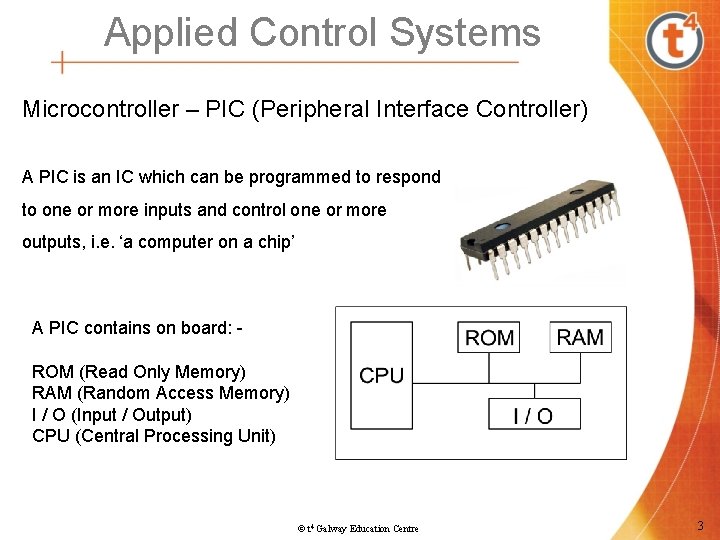 Applied Control Systems

$t^4$

Microcontroller – PIC (Peripheral Interface Controller)

A PIC is an IC which can be programmed to respond to one or more inputs and control one or more outputs, i.e. ‘a computer on a chip’

A PIC contains on board: -

ROM (Read Only Memory)
RAM (Random Access Memory)
I / O (Input / Output)
CPU (Central Processing Unit)

CPU

ROM

RAM

I / O

© $t^4$ Galway Education Centre

3